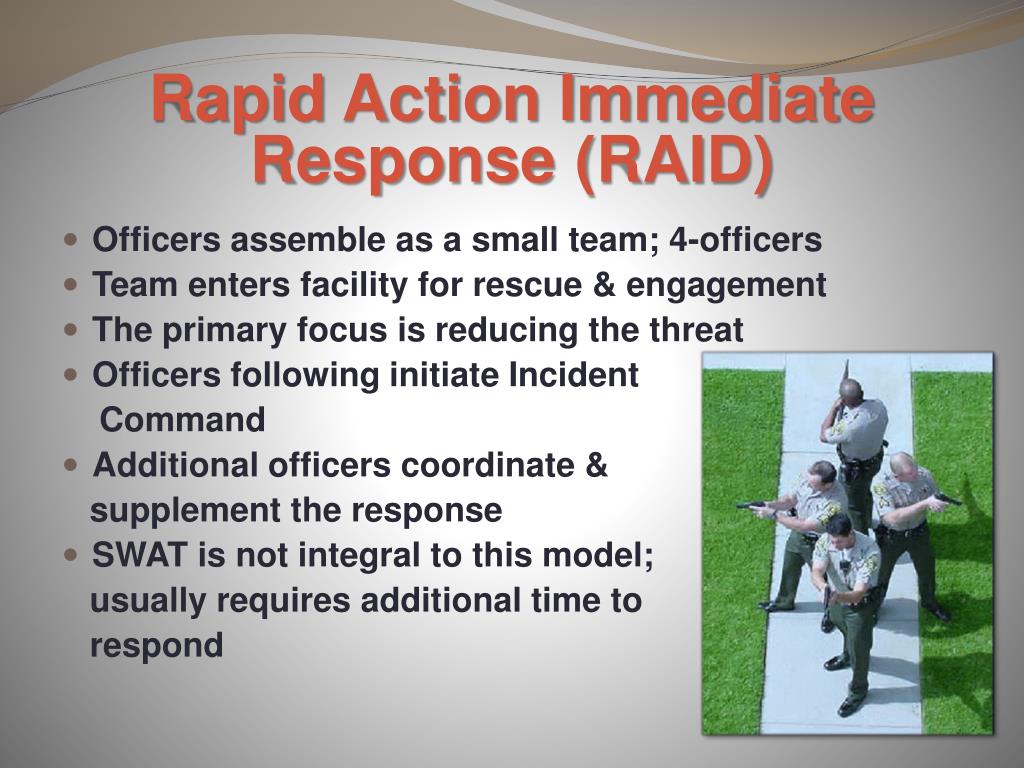 Rapid Action Immediate Response (RAID)

- Officers assemble as a small team; 4-officers
- Team enters facility for rescue & engagement
- The primary focus is reducing the threat
- Officers following initiate Incident Command
- Additional officers coordinate & supplement the response
- SWAT is not integral to this model; usually requires additional time to respond